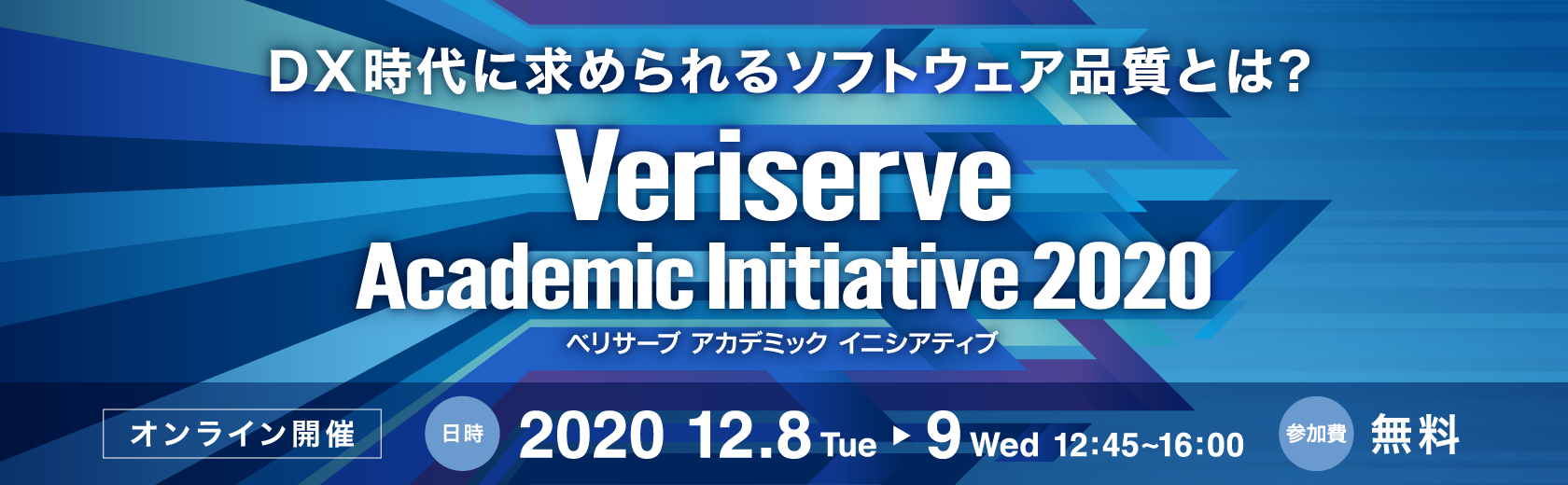 DX時代に求められるソフトウェア品質とは?

Veriserve
Academic Initiative 2020
ベリサーブ アカデミック イニシアティブ

オンライン開催

日時 2020 12.8 Tue ▶ 9 Wed 12:45~16:00

参加費 無料